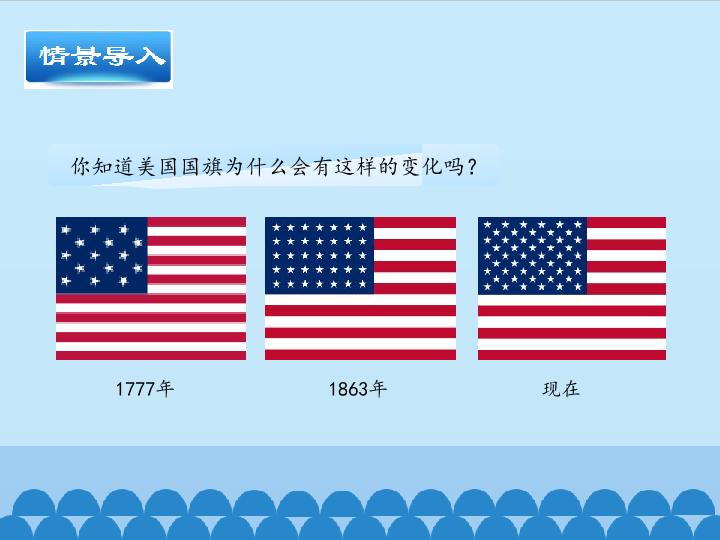 情景导入

你知道美国国旗为什么会有这样的变化吗？

1777年

1863年

现在